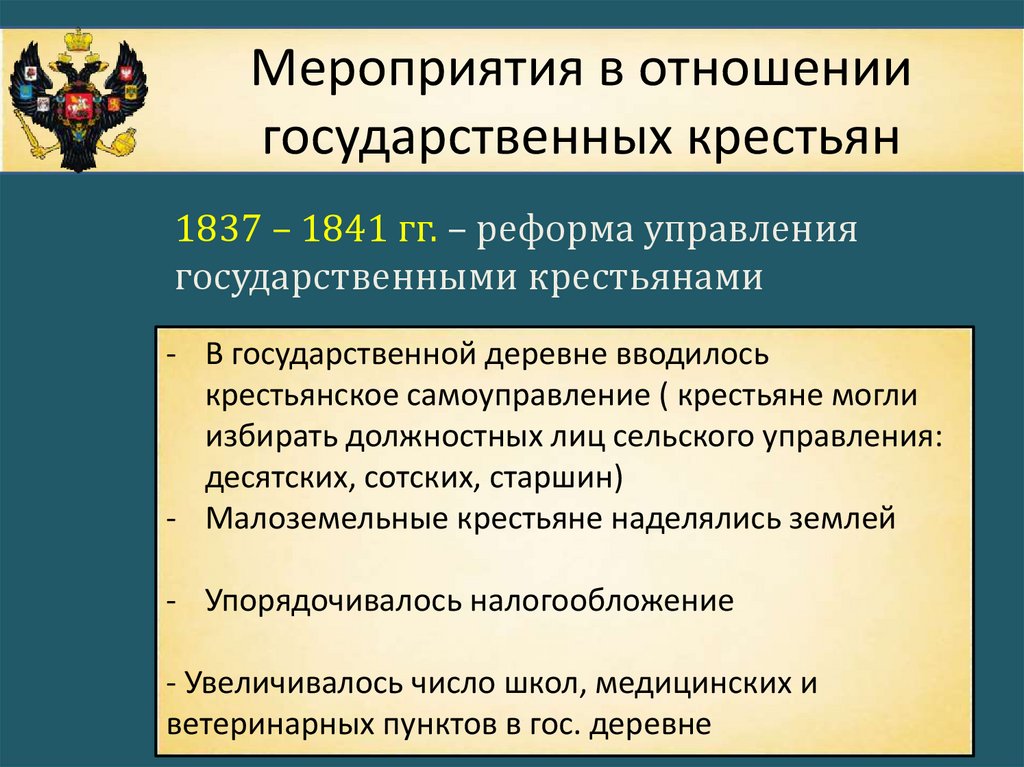 Мероприятия в отношении государственных крестьян

1837 – 1841 гг. – реформа управления государственными крестьянами

- В государственной деревне вводилось крестьянское самоуправление ( крестьяне могли избирать должностных лиц сельского управления: десятских, сотских, старшин)
- Малоземельные крестьяне наделялись землей

- Упорядочивалось налогообложение

- Увеличивалось число школ, медицинских и ветеринарных пунктов в гос. деревне